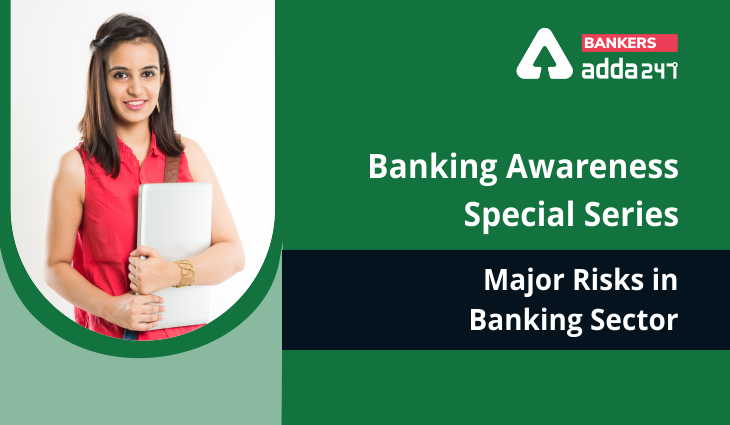 BANKERS
adda247

Banking Awareness Special Series

Major Risks in Banking Sector